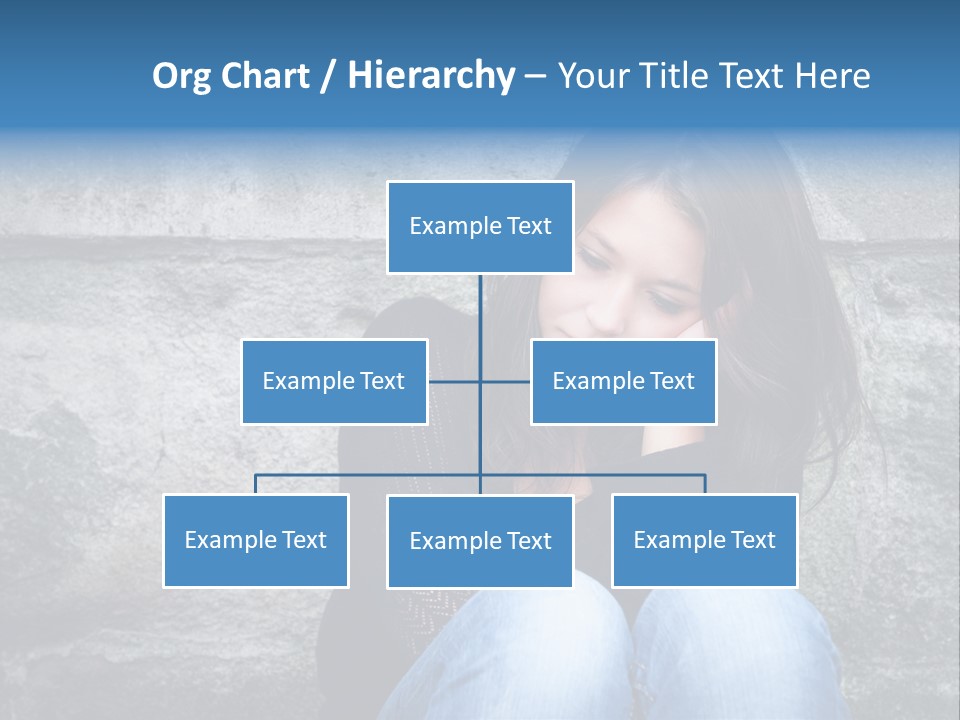 Org Chart / Hierarchy – Your Title Text Here

Example Text

Example Text

Example Text

Example Text

Example Text

Example Text